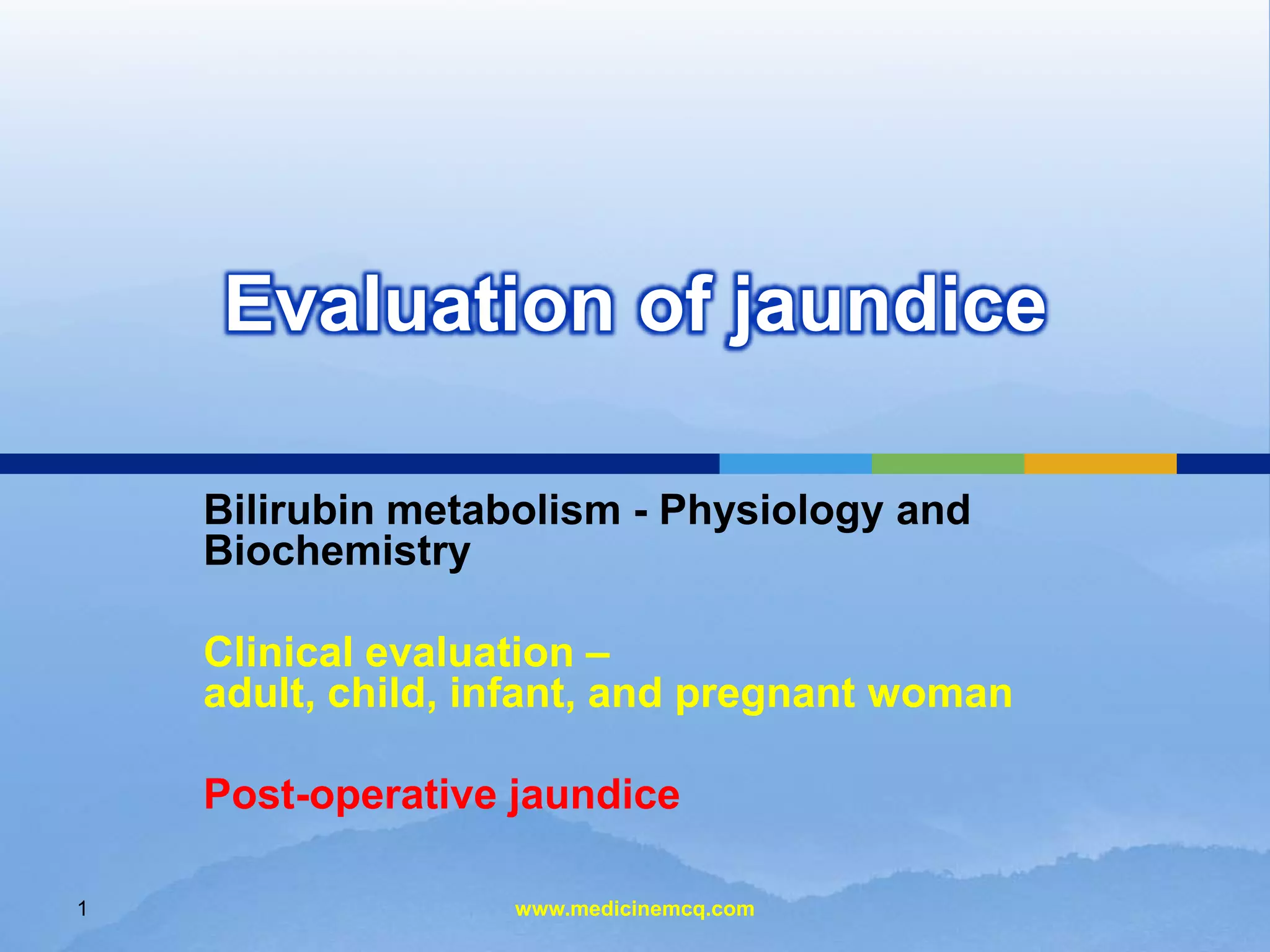 Evaluation of jaundice

Bilirubin metabolism - Physiology and Biochemistry

Clinical evaluation –
adult, child, infant, and pregnant woman

Post-operative jaundice

1

www.medicinemcq.com